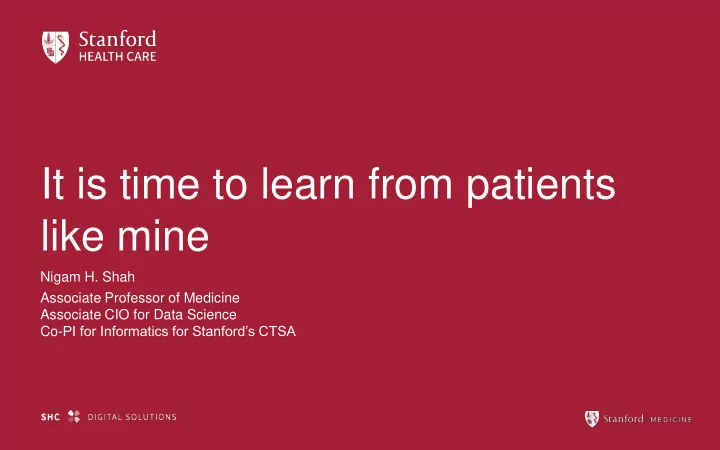 Stanford
HEALTH CARE

It is time to learn from patients like mine

Nigam H. Shah

Associate Professor of Medicine
Associate CIO for Data Science
Co-PI for Informatics for Stanford's CTSA

SHC DIGITAL SOLUTIONS

Stanford MEDICINE